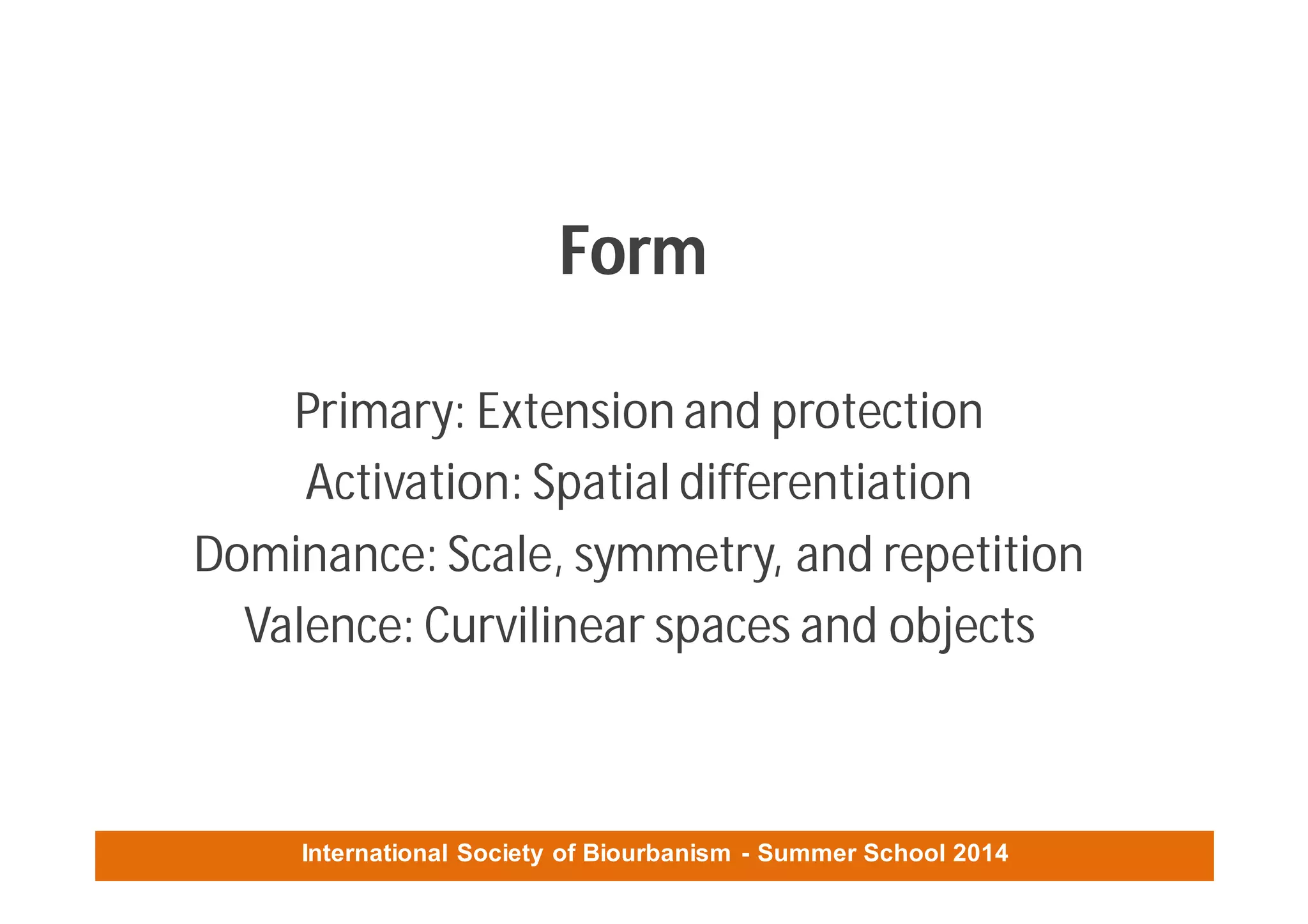 Form

Primary: Extension and protection
Activation: Spatial differentiation
Dominance: Scale, symmetry, and repetition
Valence: Curvilinear spaces and objects

International Society of Biourbanism - Summer School 2014